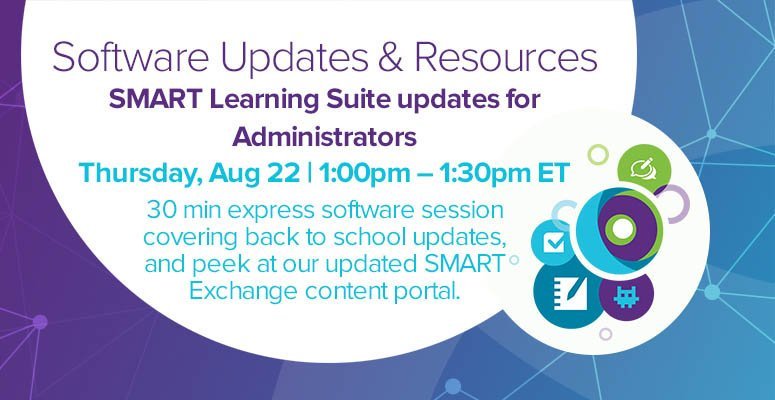 Software Updates & Resources

SMART Learning Suite updates for Administrators

Thursday, Aug 22 | 1:00pm – 1:30pm ET

30 min express software session covering back to school updates, and peek at our updated SMART Exchange content portal.